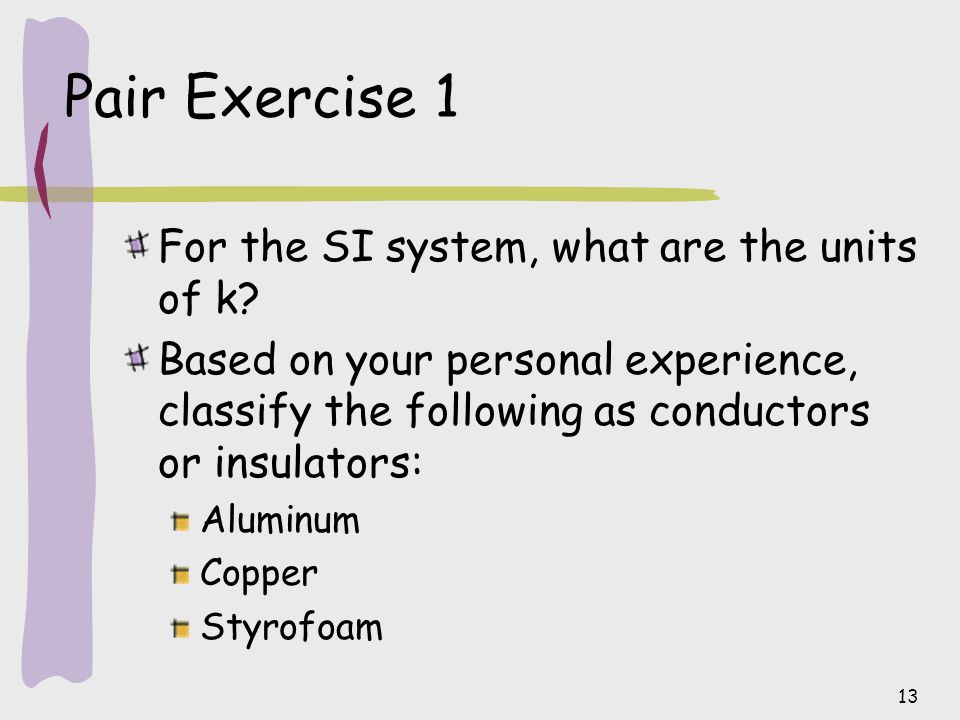 Pair Exercise 1

For the SI system, what are the units of k?

Based on your personal experience, classify the following as conductors or insulators:

Aluminum

Copper

Styrofoam

13